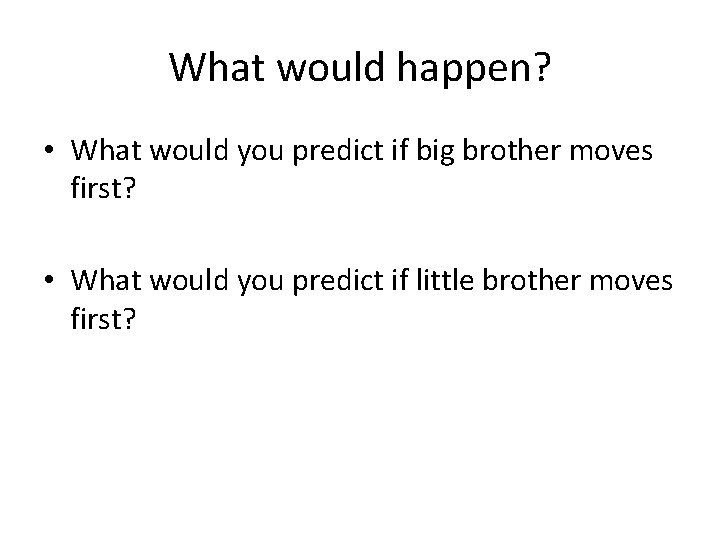 What would happen?

• What would you predict if big brother moves first?

• What would you predict if little brother moves first?